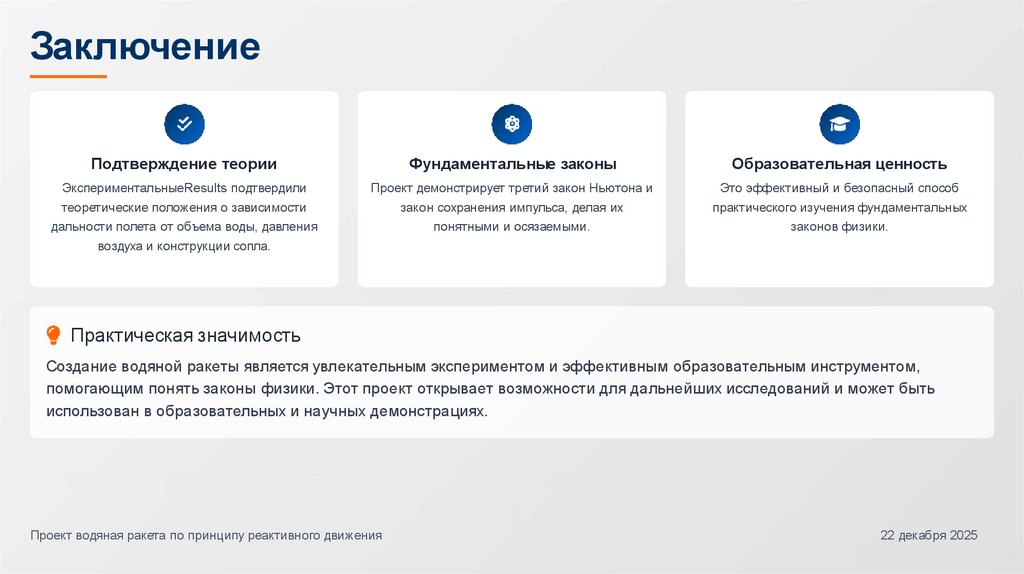 Заключение

Подтверждение теории

ЭкспериментальныеResults подтвердили теоретические положения о зависимости дальности полета от объема воды, давления воздуха и конструкции сопла.

Фундаментальные законы

Проект демонстрирует третий закон Ньютона и закон сохранения импульса, делая их понятными и осязаемыми.

Образовательная ценность

Это эффективный и безопасный способ практического изучения фундаментальных законов физики.

Практическая значимость

Создание водяной ракеты является увлекательным экспериментом и эффективным образовательным инструментом, помогающим понять законы физики. Этот проект открывает возможности для дальнейших исследований и может быть использован в образовательных и научных демонстрациях.

Проект водяная ракета по принципу реактивного движения

22 декабря 2025